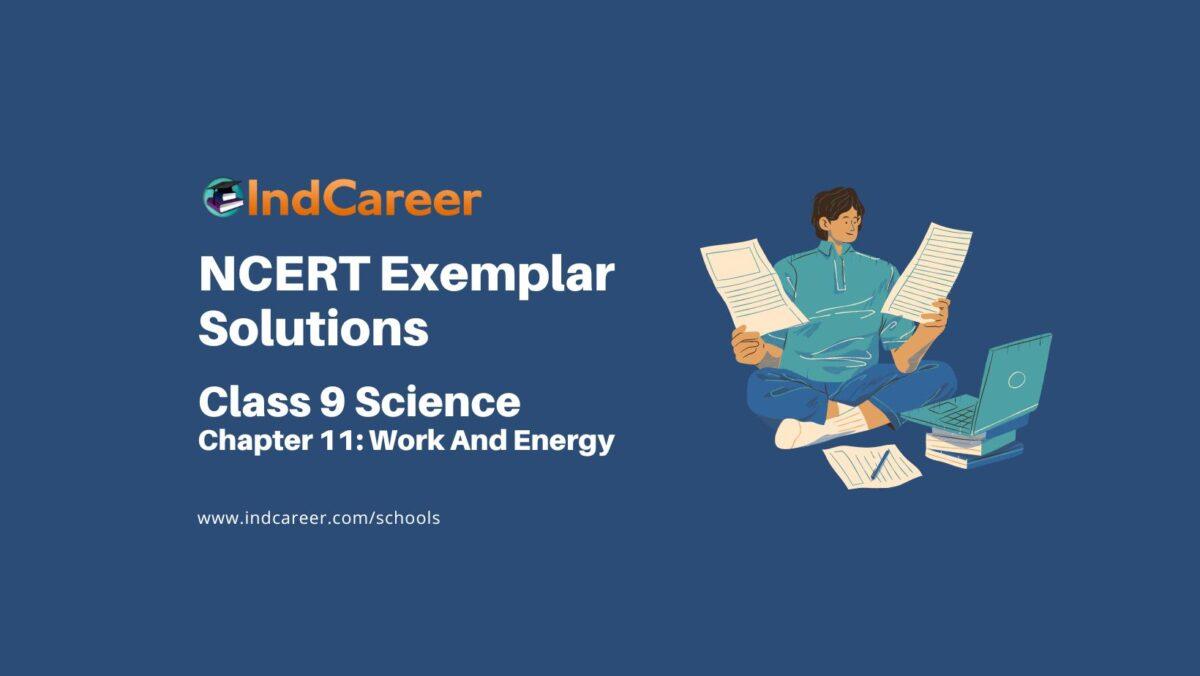 IndCareer

NCERT Exemplar Solutions

Class 9 Science

Chapter 11: Work And Energy

www.indcareer.com/schools